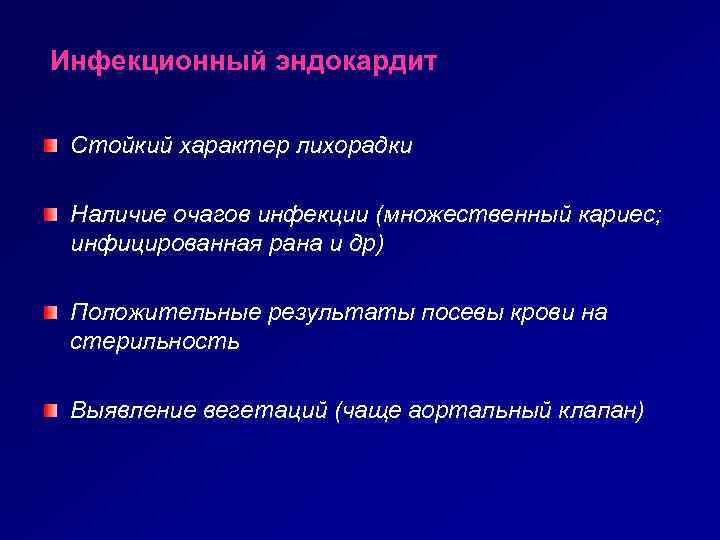 Инфекционный эндокардит

Стойкий характер лихорадки

Наличие очагов инфекции (множественный кариес; инфицированная рана и др)

Положительные результаты посевы крови на стерильность

Выявление вегетаций (чаще аортальный клапан)